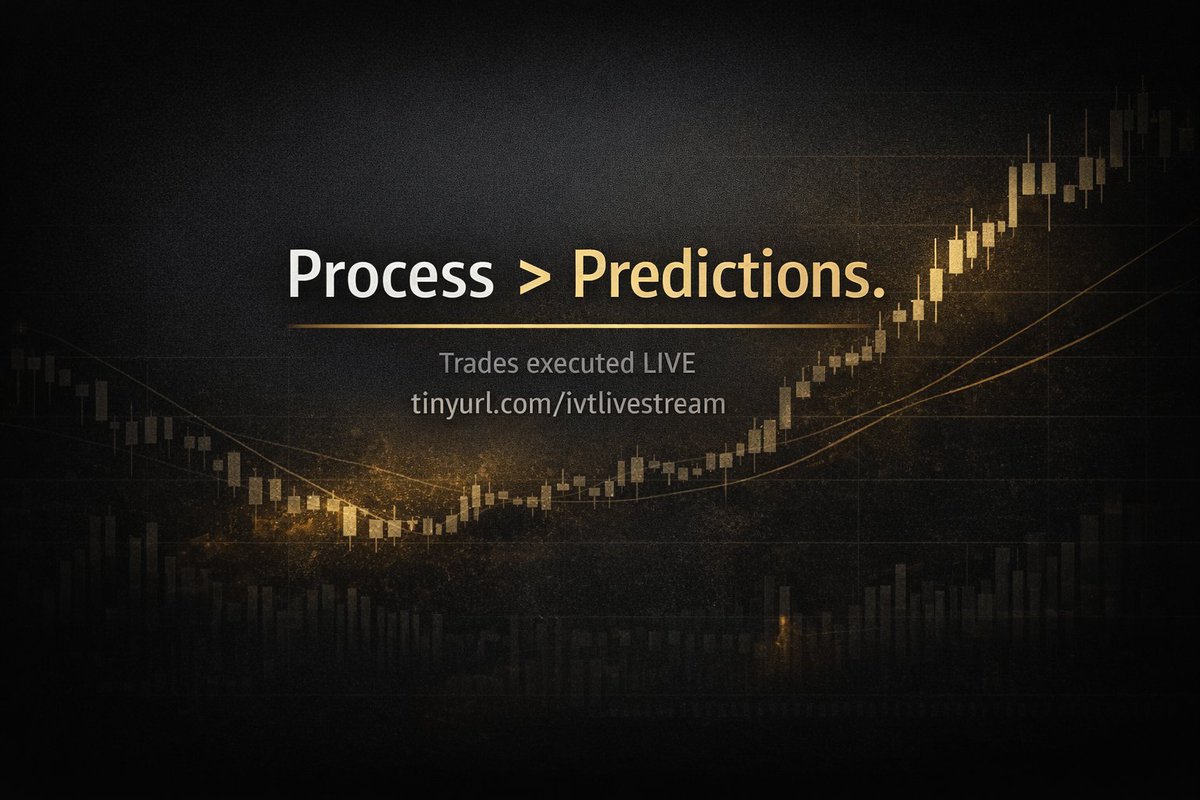 Process > Predictions.

Trades executed LIVE
tinyurl.com/ivtlivestream